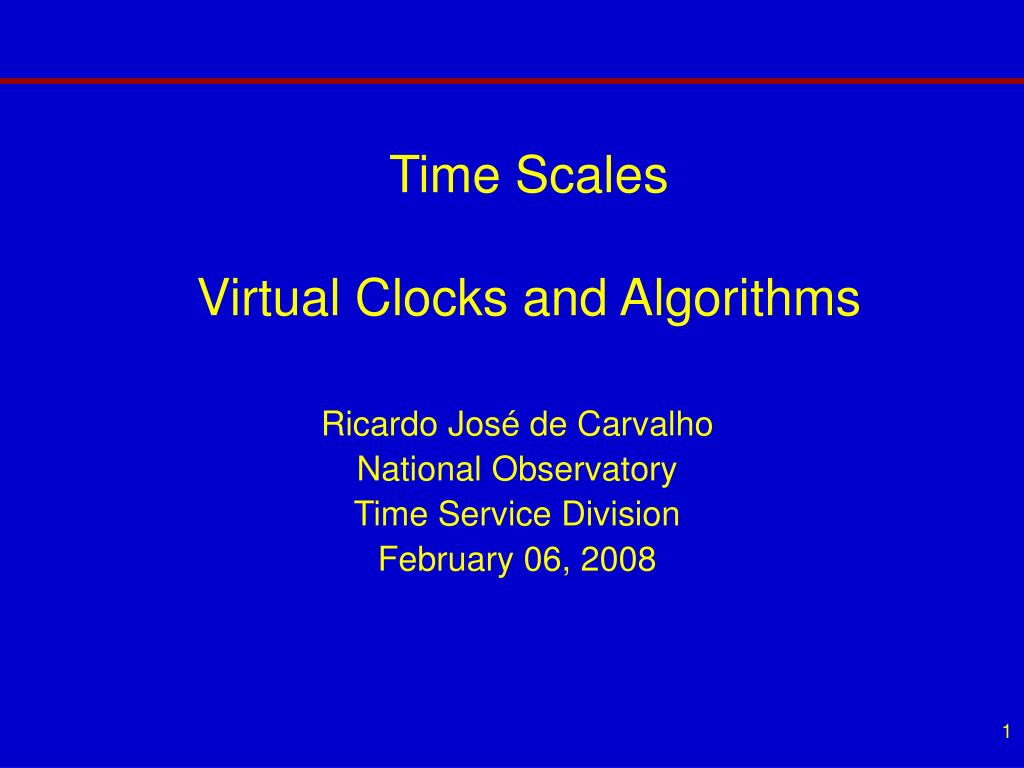 Time Scales

Virtual Clocks and Algorithms

Ricardo José de Carvalho
National Observatory
Time Service Division
February 06, 2008

1